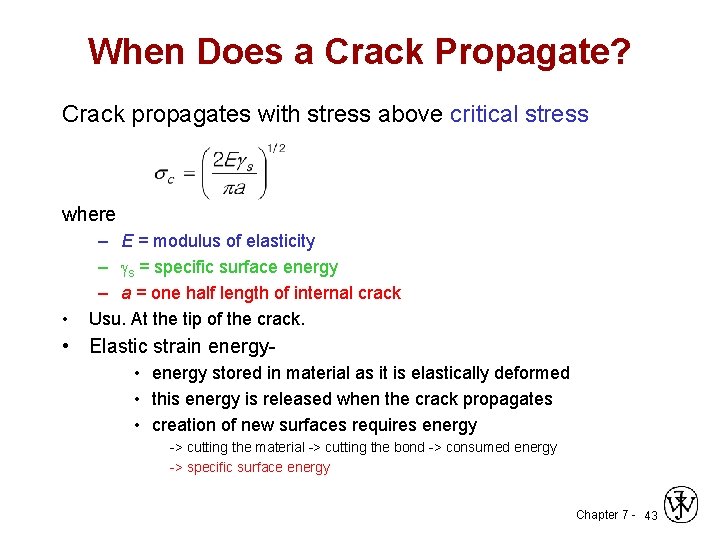 When Does a Crack Propagate?

Crack propagates with stress above critical stress

$\sigma_c = \left(\frac{2E\gamma_s}{\pi a}\right)^{1/2}$

where

– $E$ = modulus of elasticity

– $\gamma_s$ = specific surface energy

– $a$ = one half length of internal crack

• Usu. At the tip of the crack.

• Elastic strain energy-

• energy stored in material as it is elastically deformed

• this energy is released when the crack propagates

• creation of new surfaces requires energy

-> cutting the material -> cutting the bond -> consumed energy

-> specific surface energy

Chapter 7 - 43